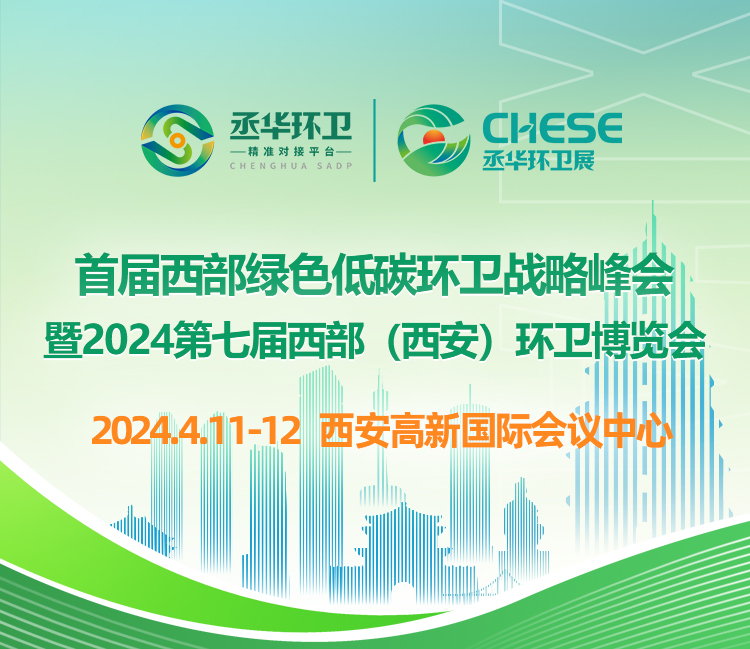 丞华环卫
—精准对接平台—
CHENGHUA SADP

CHESE
丞华环卫展

首届西部绿色低碳环卫战略峰会
暨2024第七届西部（西安）环卫博览会

2024.4.11-12 西安高新国际会议中心